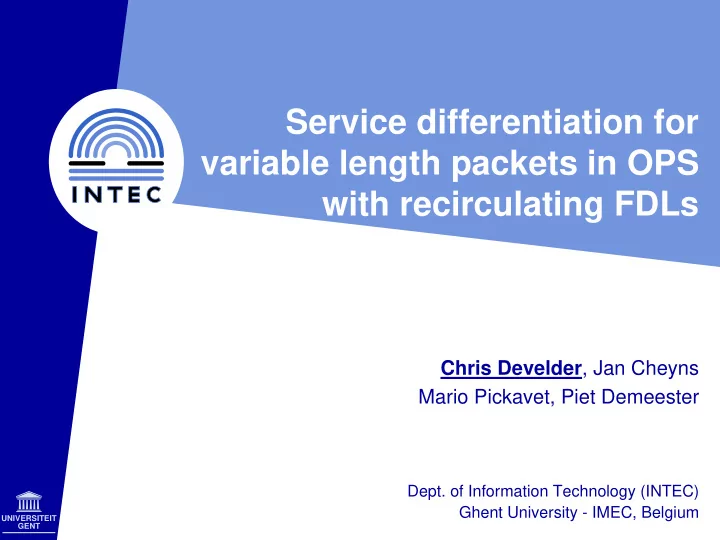 INTEC

Service differentiation for variable length packets in OPS with recirculating FDLs

Chris Develder, Jan Cheyns
Mario Pickavet, Piet Demeester

Dept. of Information Technology (INTEC)
Ghent University - IMEC, Belgium

UNIVERSITEIT GENT